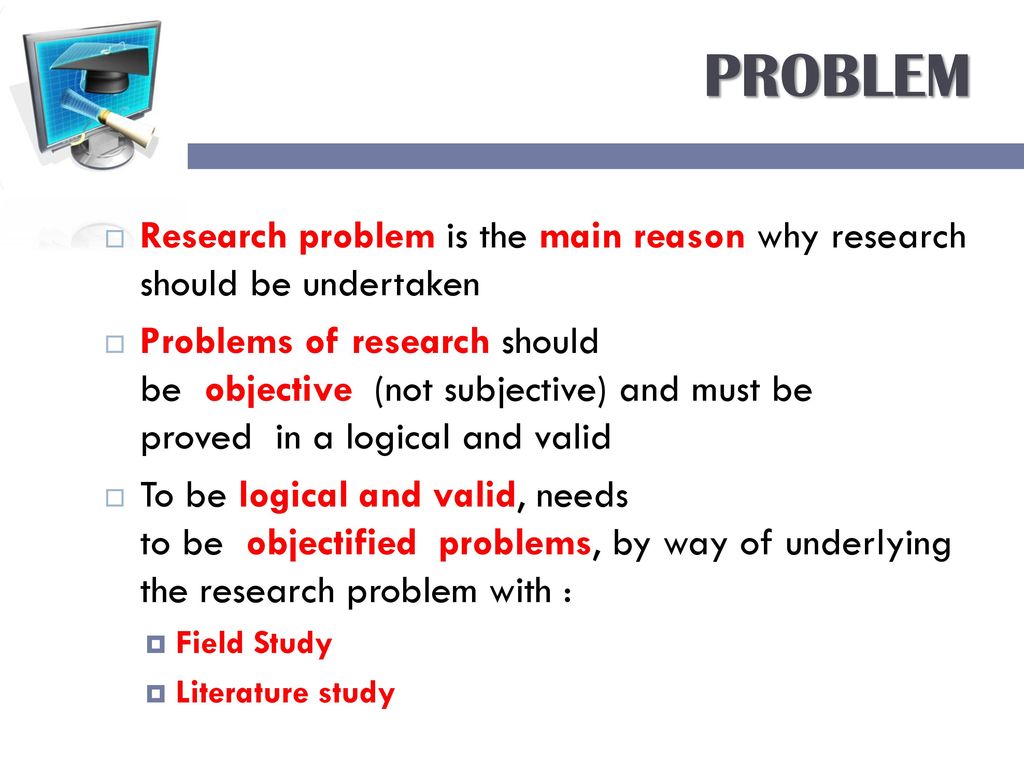 PROBLEM

Research problem is the main reason why research should be undertaken

Problems of research should be objective (not subjective) and must be proved in a logical and valid

To be logical and valid, needs to be objectified problems, by way of underlying the research problem with :

Field Study

Literature study